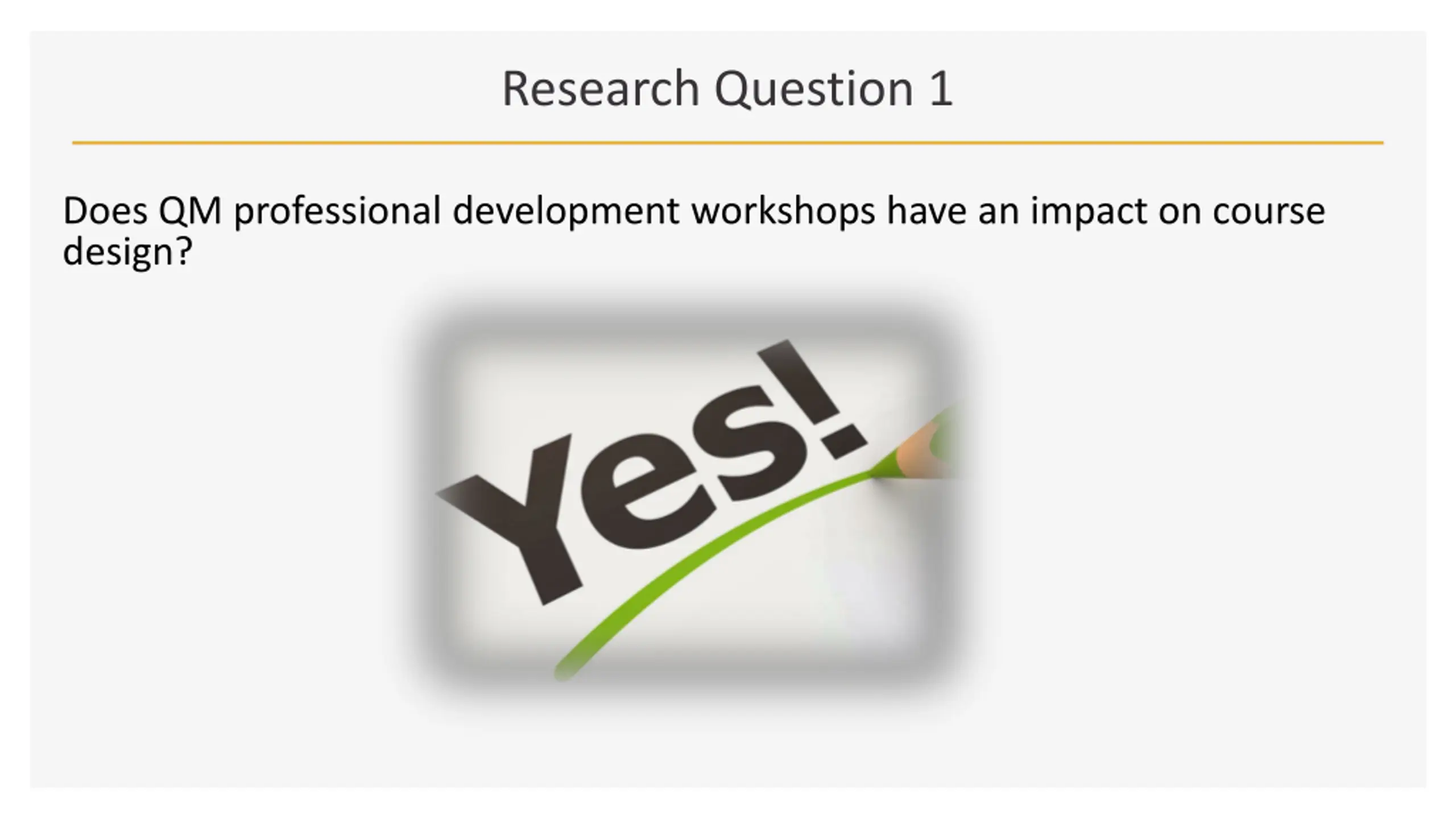 Research Question 1

Does QM professional development workshops have an impact on course design?

Yes!